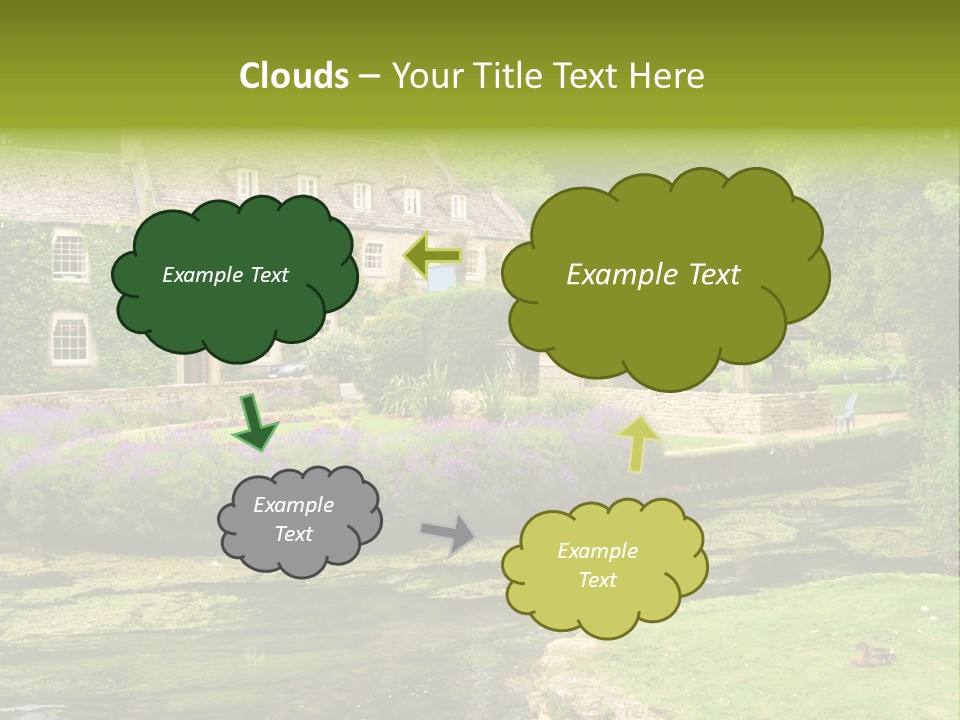 Clouds – Your Title Text Here

Example Text

Example Text

Example Text

Example Text